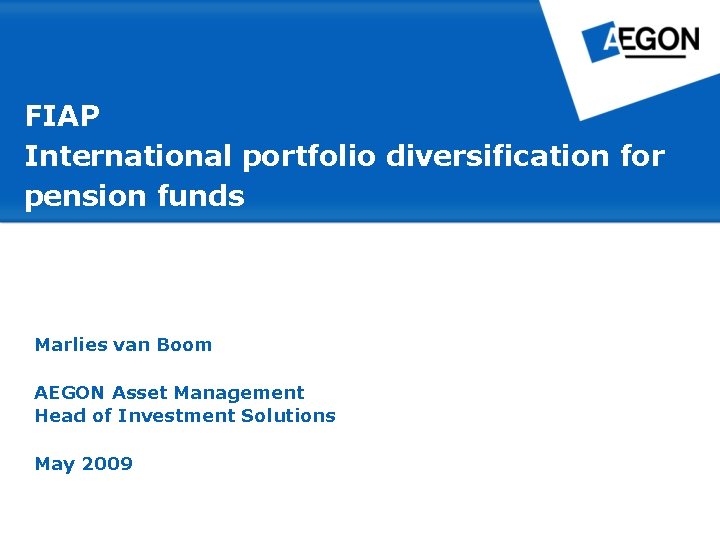 AEGON

FIAP
International portfolio diversification for pension funds

Marlies van Boom

AEGON Asset Management
Head of Investment Solutions

May 2009